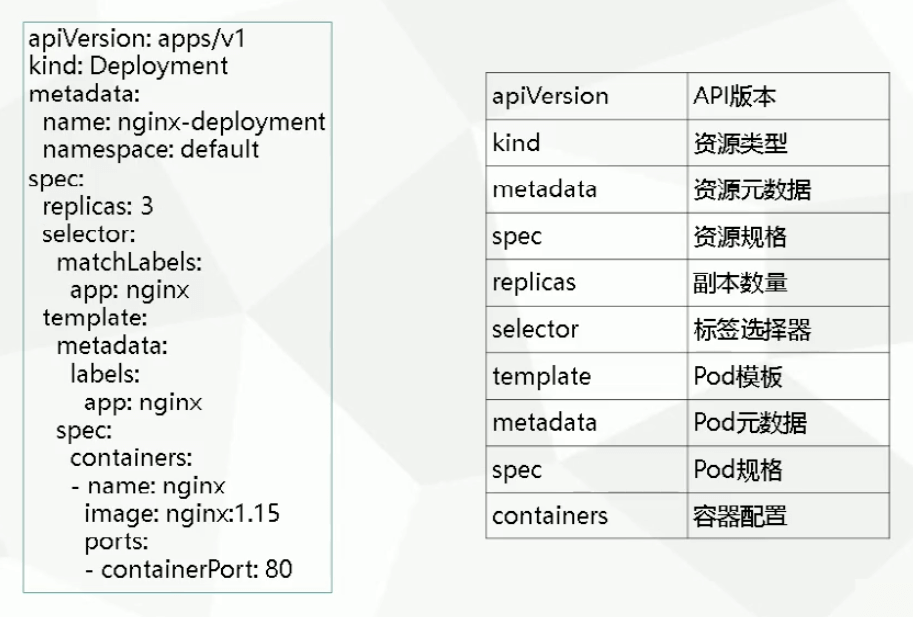 apiVersion: apps/v1
kind: Deployment
metadata:
  name: nginx-deployment
  namespace: default
spec:
  replicas: 3
  selector:
    matchLabels:
      app: nginx
  template:
    metadata:
      labels:
        app: nginx
    spec:
      containers:
      - name: nginx
        image: nginx:1.15
        ports:
        - containerPort: 80

| apiVersion | API版本 |
|---|---|
| kind | 资源类型 |
| metadata | 资源元数据 |
| spec | 资源规格 |
| replicas | 副本数量 |
| selector | 标签选择器 |
| template | Pod模板 |
| metadata | Pod元数据 |
| spec | Pod规格 |
| containers | 容器配置 |